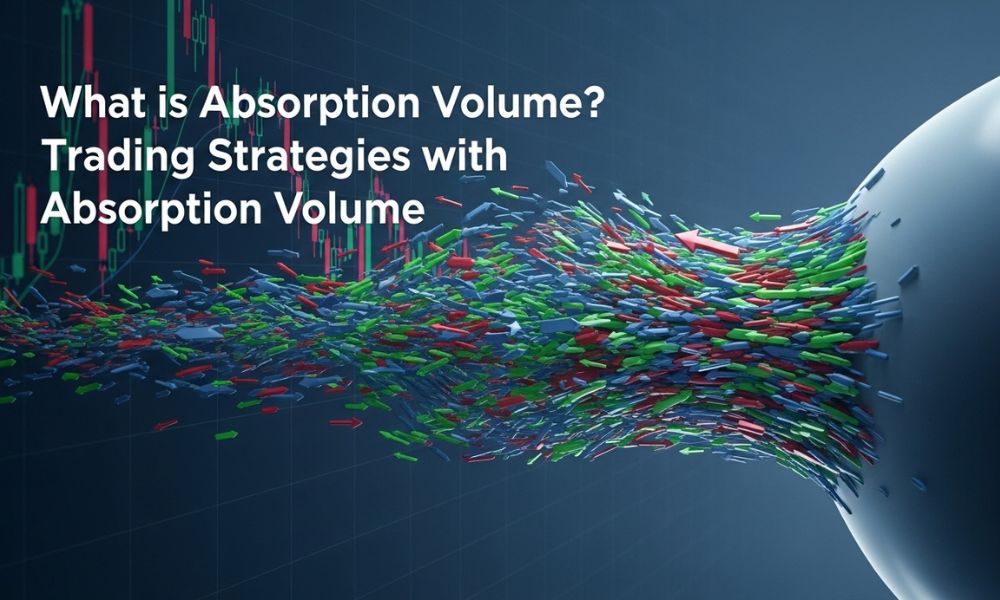 What is Absorption Volume? Trading Strategies with Absorption Volume